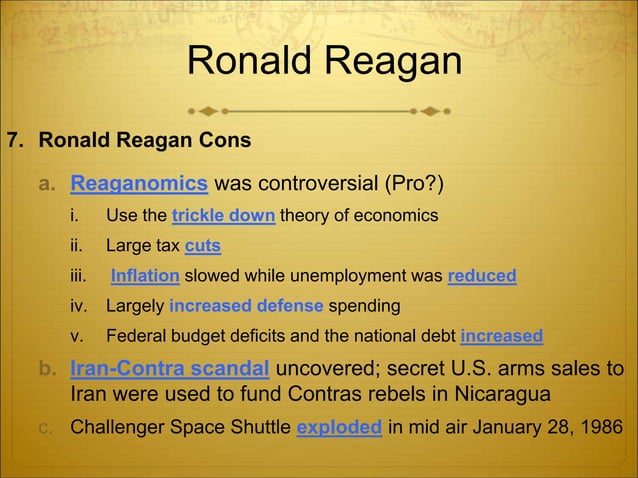 Ronald Reagan

7. Ronald Reagan Cons

a. Reaganomics was controversial (Pro?)

i. Use the trickle down theory of economics

ii. Large tax cuts

iii. Inflation slowed while unemployment was reduced

iv. Largely increased defense spending

v. Federal budget deficits and the national debt increased

b. Iran-Contra scandal uncovered; secret U.S. arms sales to Iran were used to fund Contras rebels in Nicaragua

c. Challenger Space Shuttle exploded in mid air January 28, 1986